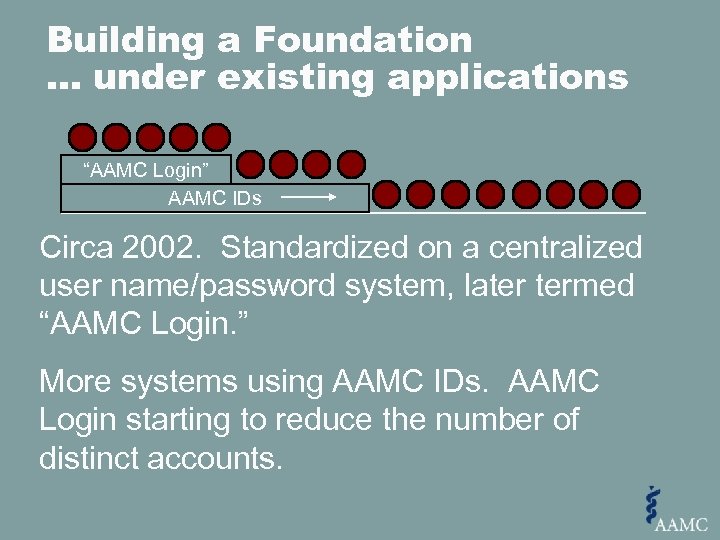 Building a Foundation
... under existing applications

"AAMC Login"

AAMC IDs

Circa 2002. Standardized on a centralized user name/password system, later termed "AAMC Login."

More systems using AAMC IDs. AAMC Login starting to reduce the number of distinct accounts.

AAMC